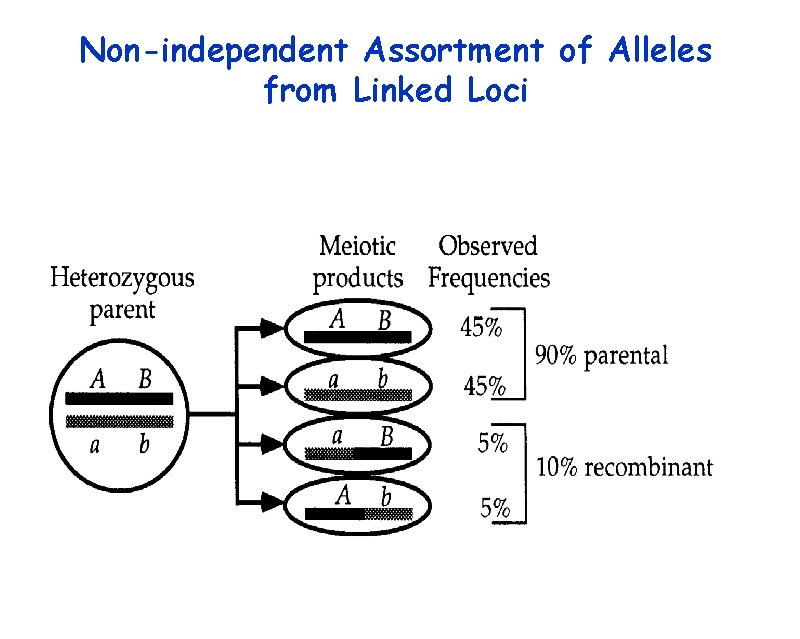 Non-independent Assortment of Alleles from Linked Loci

Heterozygous parent

A B

a b

Meiotic products

Observed Frequencies

A B

45%

a b

45%

90% parental

a B

5%

A b

5%

10% recombinant